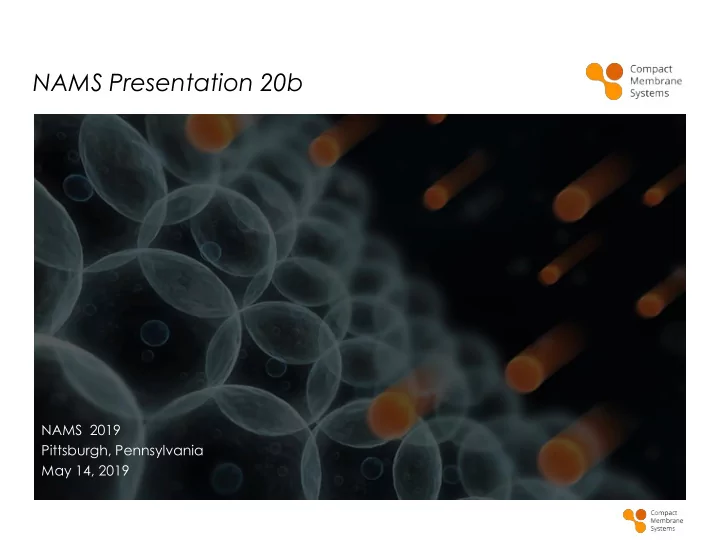 NAMS Presentation 20b

Compact Membrane Systems

NAMS 2019
Pittsburgh, Pennsylvania
May 14, 2019

Compact Membrane Systems